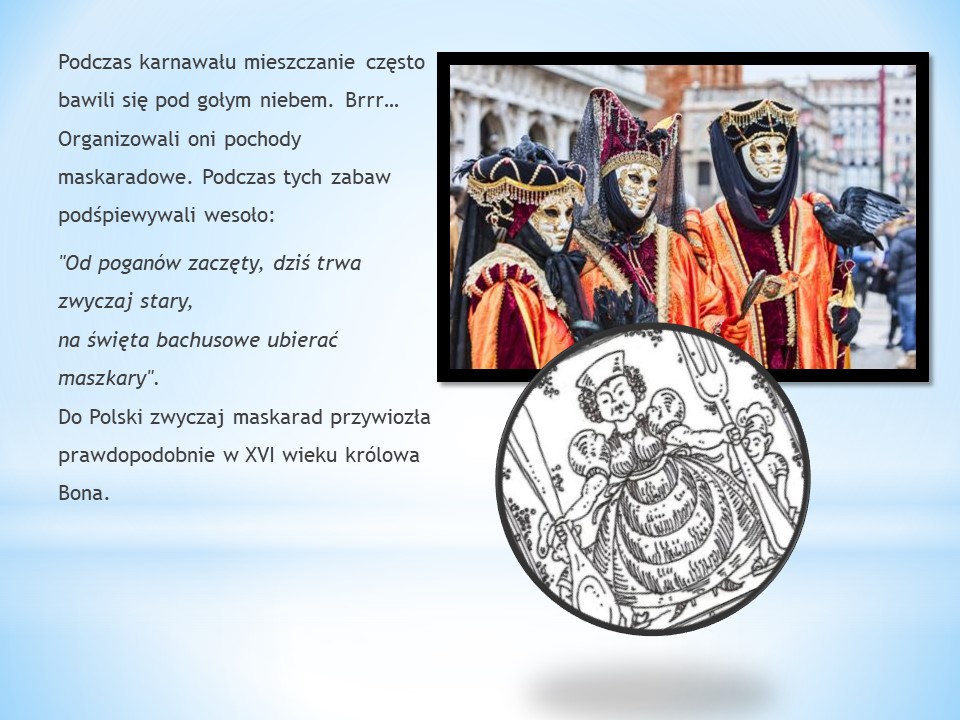 Podczas karnawału mieszczanie często bawili się pod gołym niebem. Brrr… Organizowali oni pochody maskaradowe. Podczas tych zabaw podśpiewywali wesoło:

"Od poganów zaczęty, dziś trwa zwyczaj stary,
na święta bachusowe ubierać maszkary".
Do Polski zwyczaj maskarad przywiozła prawdopodobnie w XVI wieku królowa Bona.